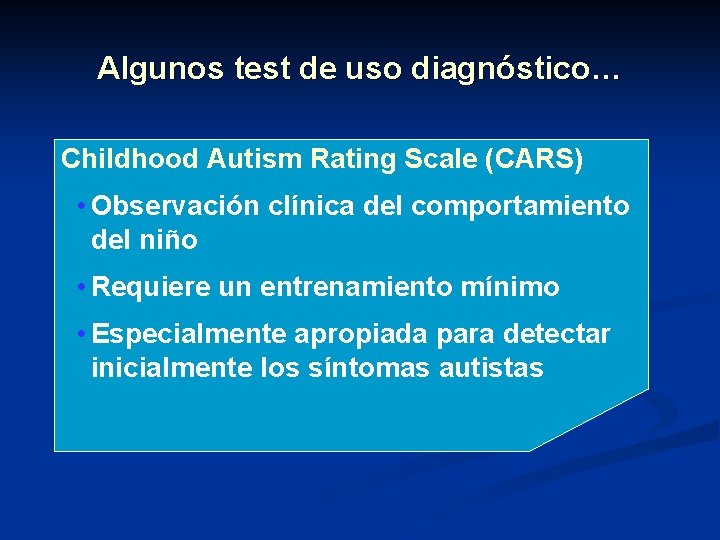 Algunos test de uso diagnóstico…

Childhood Autism Rating Scale (CARS)

• Observación clínica del comportamiento del niño

• Requiere un entrenamiento mínimo

• Especialmente apropiada para detectar inicialmente los síntomas autistas